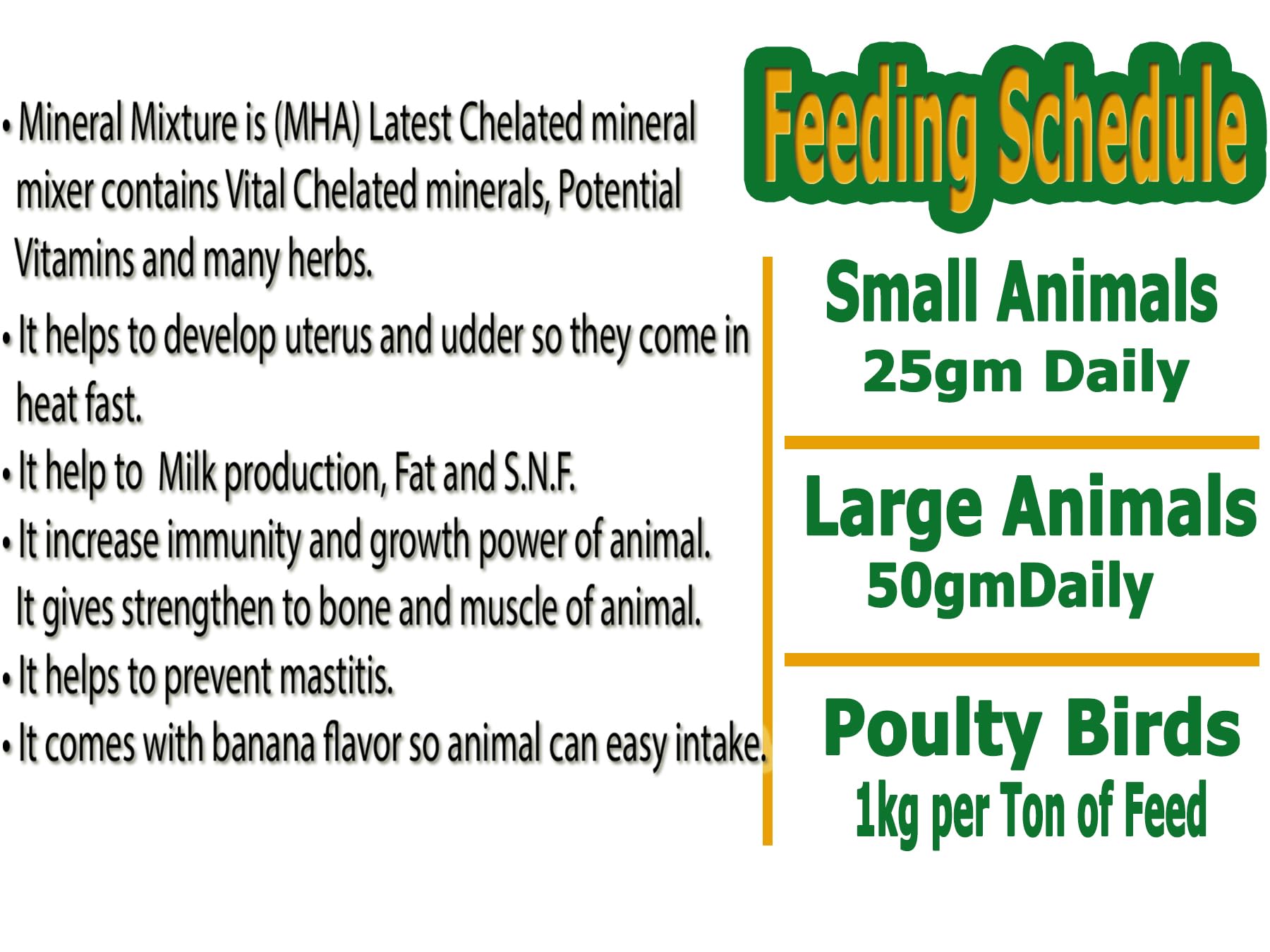 • Mineral Mixture is (MHA) Latest Chelated mineral mixer contains Vital Chelated minerals, Potential Vitamins and many herbs.

• It helps to develop uterus and udder so they come in heat fast.

• It help to Milk production, Fat and S.N.F.

• It increase immunity and growth power of animal. It gives strengthen to bone and muscle of animal.

• It helps to prevent mastitis.

• It comes with banana flavor so animal can easy intake.

Feeding Schedule

Small Animals
25gm Daily

Large Animals
50gmDaily

Poulty Birds
1kg per Ton of Feed